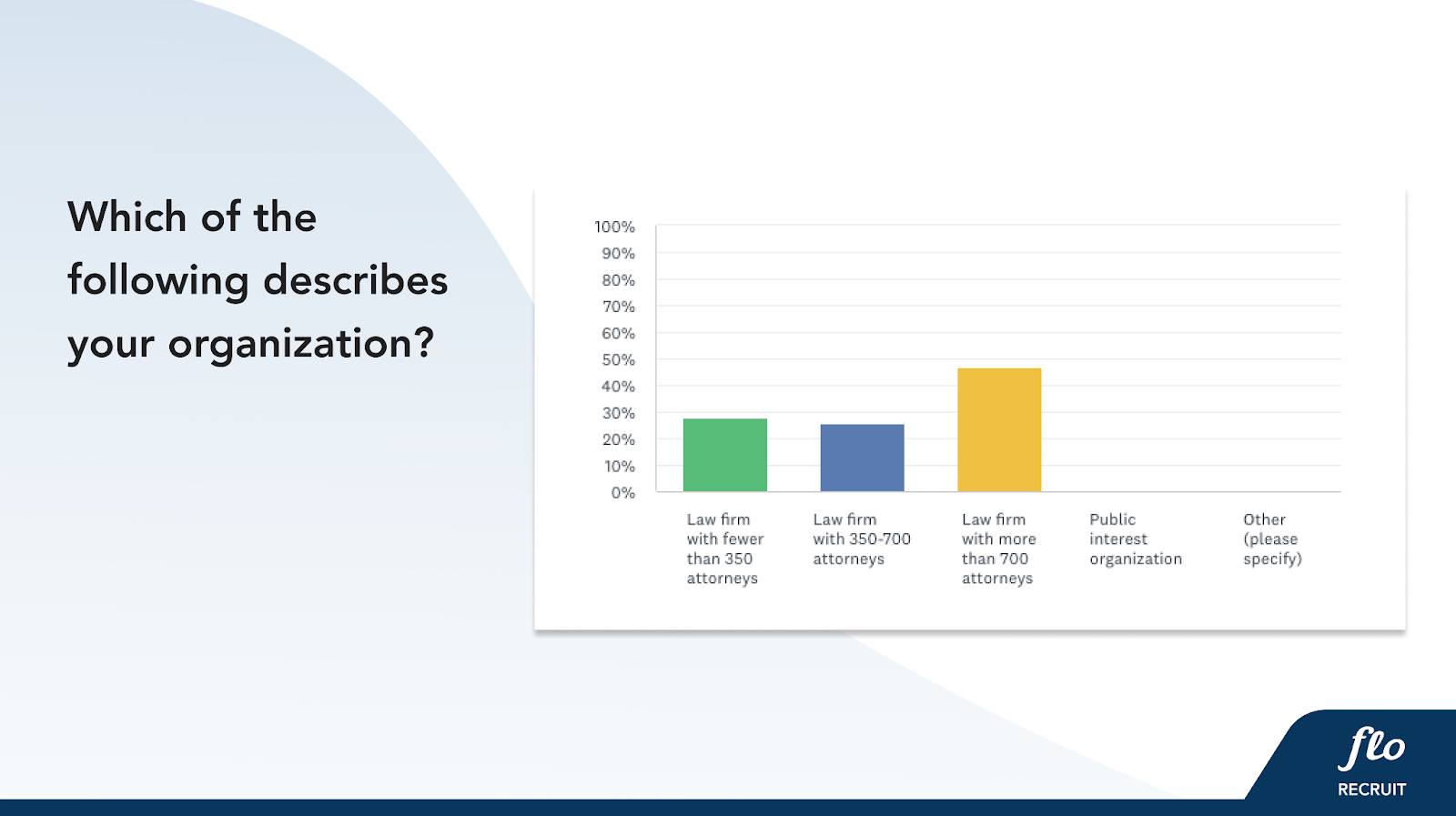 Which of the following describes your organization?

100%
90%
80%
70%
60%
50%
40%
30%
20%
10%
0%

Law firm with fewer than 350 attorneys

Law firm with 350-700 attorneys

Law firm with more than 700 attorneys

Public interest organization

Other (please specify)

flo
RECRUIT